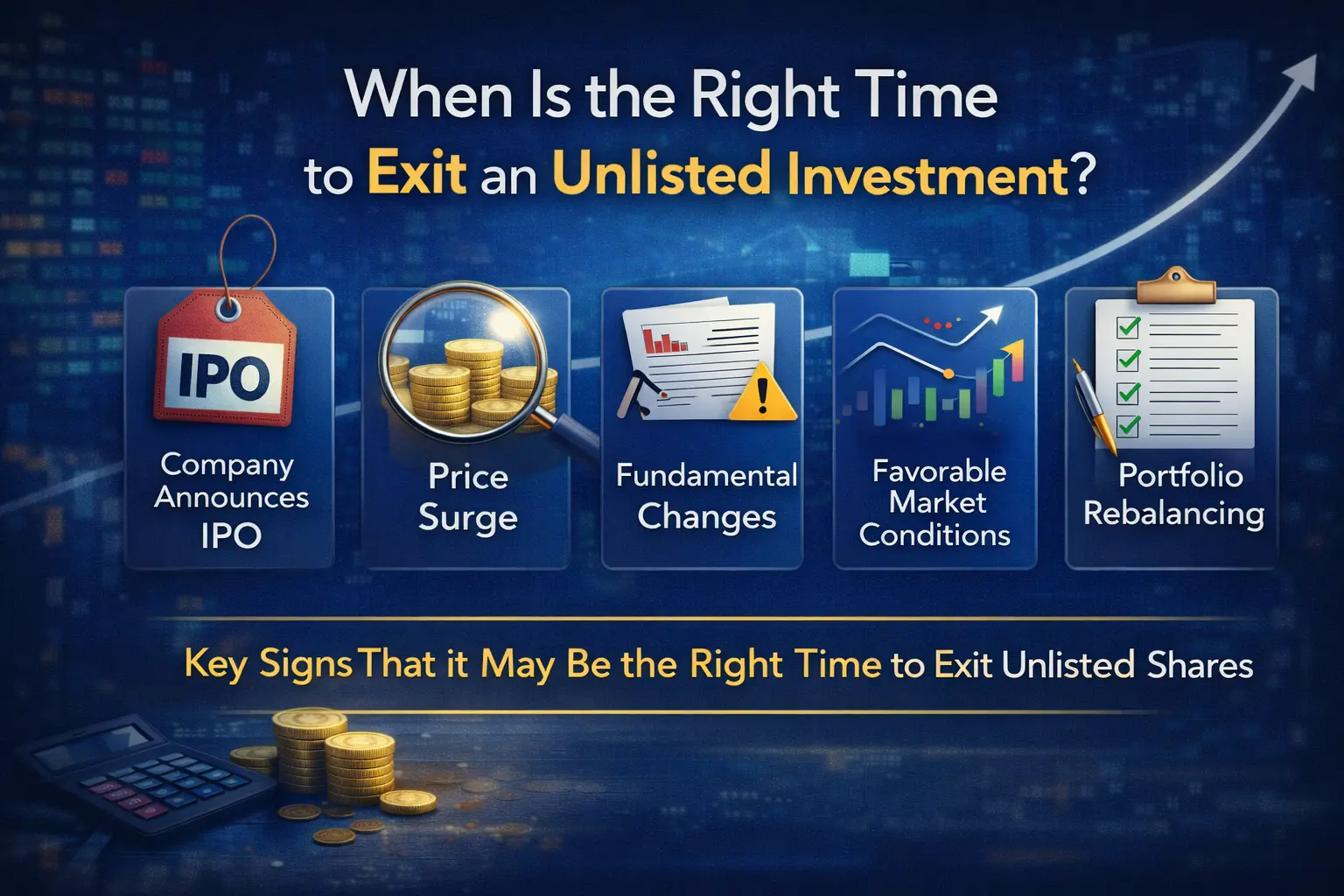 When Is the Right Time to Exit an Unlisted Investment?

IPO

Company Announces IPO

Price Surge

Fundamental Changes

Favorable Market Conditions

Portfolio Rebalancing

Key Signs That it May Be the Right Time to Exit Unlisted Shares